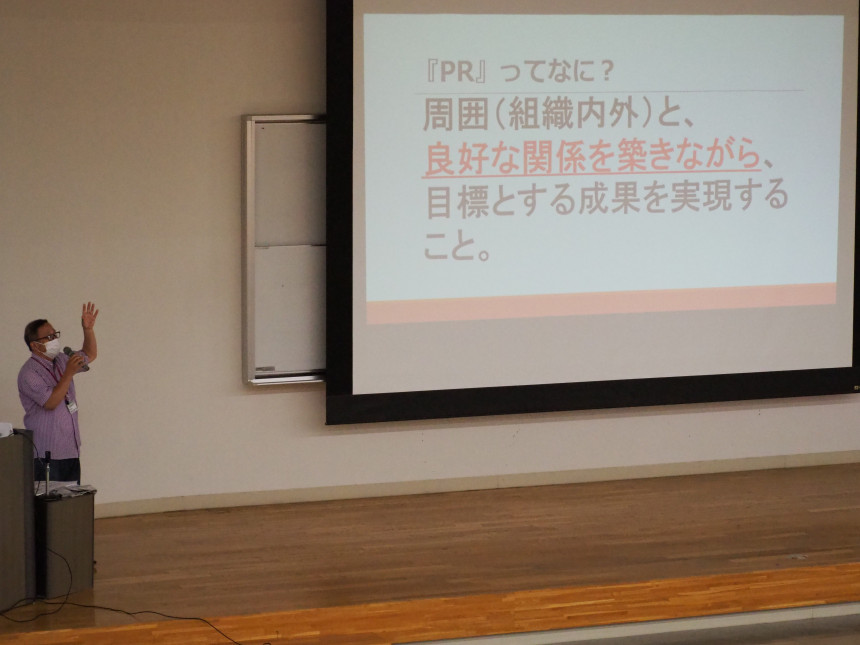 『PR』ってなに？

周囲（組織内外）と、良好な関係を築きながら、目標とする成果を実現すること。